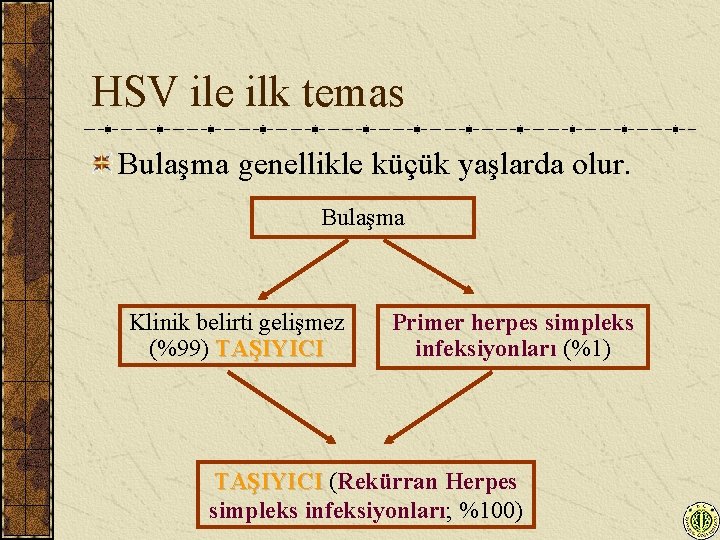 HSV ile ilk temas

Bulaşma genellikle küçük yaşlarda olur.

Bulaşma

Klinik belirti gelişmez (%99) TAŞIYICI

Primer herpes simpleks infeksiyonları (%1)

TAŞIYICI (Rekürran Herpes simpleks infeksiyonları; %100)